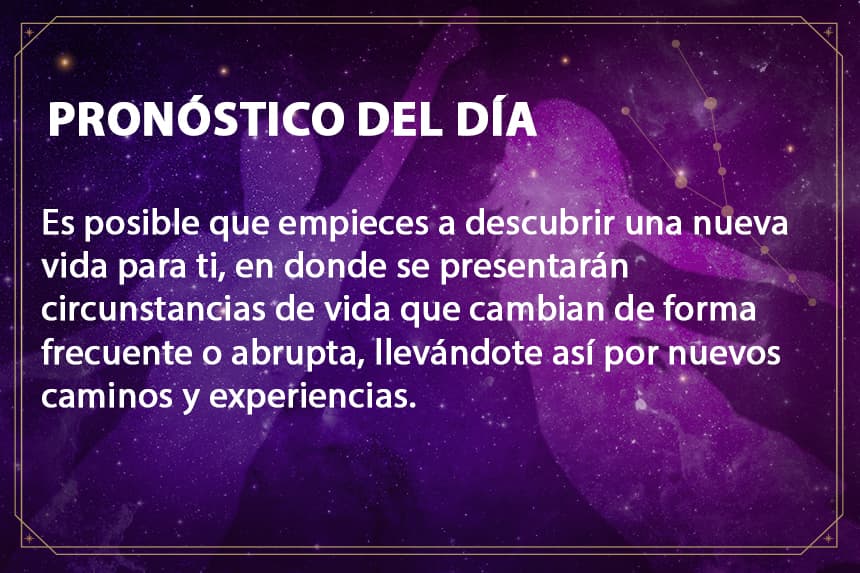 PRONÓSTICO DEL DÍA

Es posible que empieces a descubrir una nueva vida para ti, en donde se presentarán circunstancias de vida que cambian de forma frecuente o abrupta, llevándote así por nuevos caminos y experiencias.